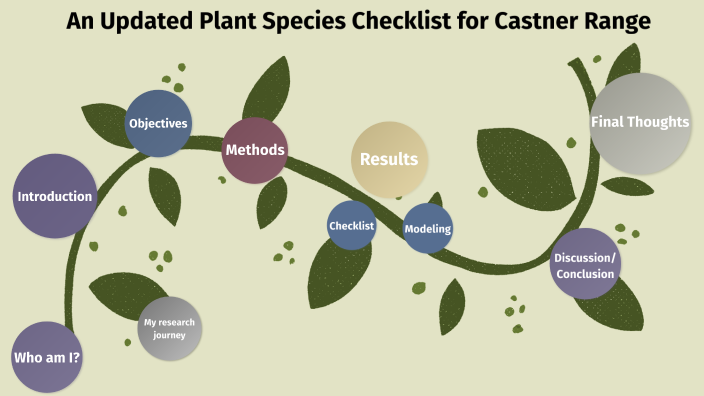 An Updated Plant Species Checklist for Castner Range

Who am I?

My research journey

Introduction

Objectives

Methods

Results

Checklist

Modeling

Discussion/ Conclusion

Final Thoughts